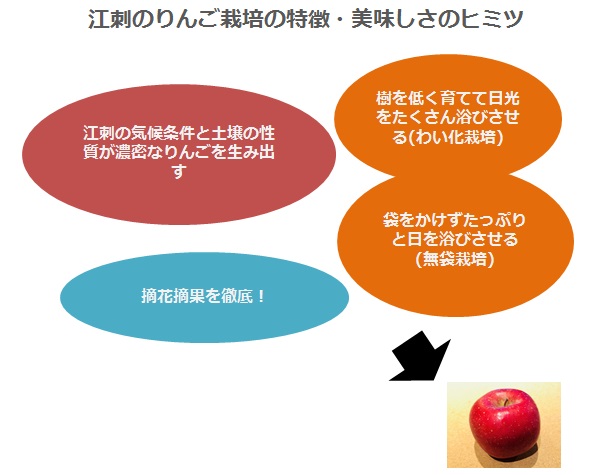 江刺のりんご栽培の特徴・美味しさのヒミツ

江刺の気候条件と土壌の性質が濃密なりんごを生み出す

樹を低く育てて日光をたくさん浴びさせる(わい化栽培)

袋をかけずたっぷりと日を浴びさせる(無袋栽培)

摘花摘果を徹底！